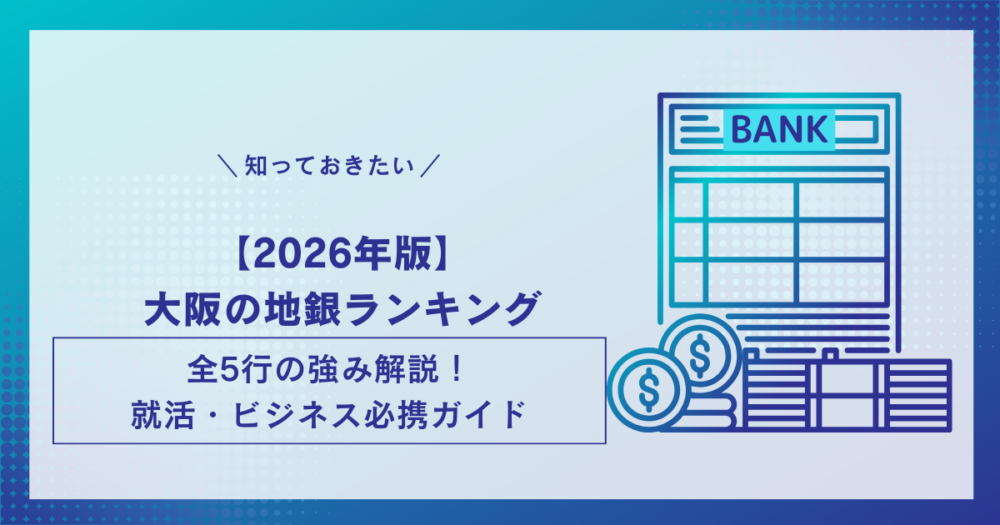 ＼知っておきたい／

【2026年版】
大阪の地銀ランキング

全5行の強み解説！
就活・ビジネス必携ガイド

BANK

$

$